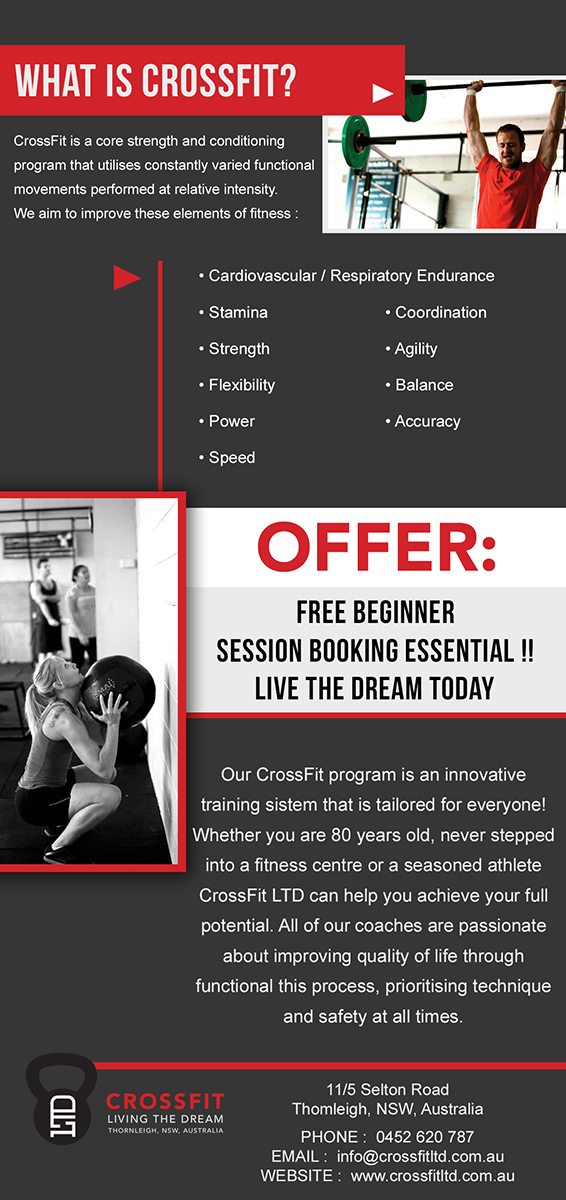 WHAT IS CROSSFIT?

CrossFit is a core strength and conditioning program that utilises constantly varied functional movements performed at relative intensity. We aim to improve these elements of fitness :

• Cardiovascular / Respiratory Endurance
• Stamina
• Strength
• Flexibility
• Power
• Speed
• Coordination
• Agility
• Balance
• Accuracy

OFFER:

FREE BEGINNER SESSION BOOKING ESSENTIAL !! LIVE THE DREAM TODAY

Our CrossFit program is an innovative training sistem that is tailored for everyone! Whether you are 80 years old, never stepped into a fitness centre or a seasoned athlete CrossFit LTD can help you achieve your full potential. All of our coaches are passionate about improving quality of life through functional this process, prioritising technique and safety at all times.

LTD
CROSSFIT
LIVING THE DREAM
THORNLEIGH, NSW, AUSTRALIA

11/5 Selton Road
Thomleigh, NSW, Australia

PHONE : 0452 620 787
EMAIL : info@crossfitltd.com.au
WEBSITE : www.crossfitltd.com.au